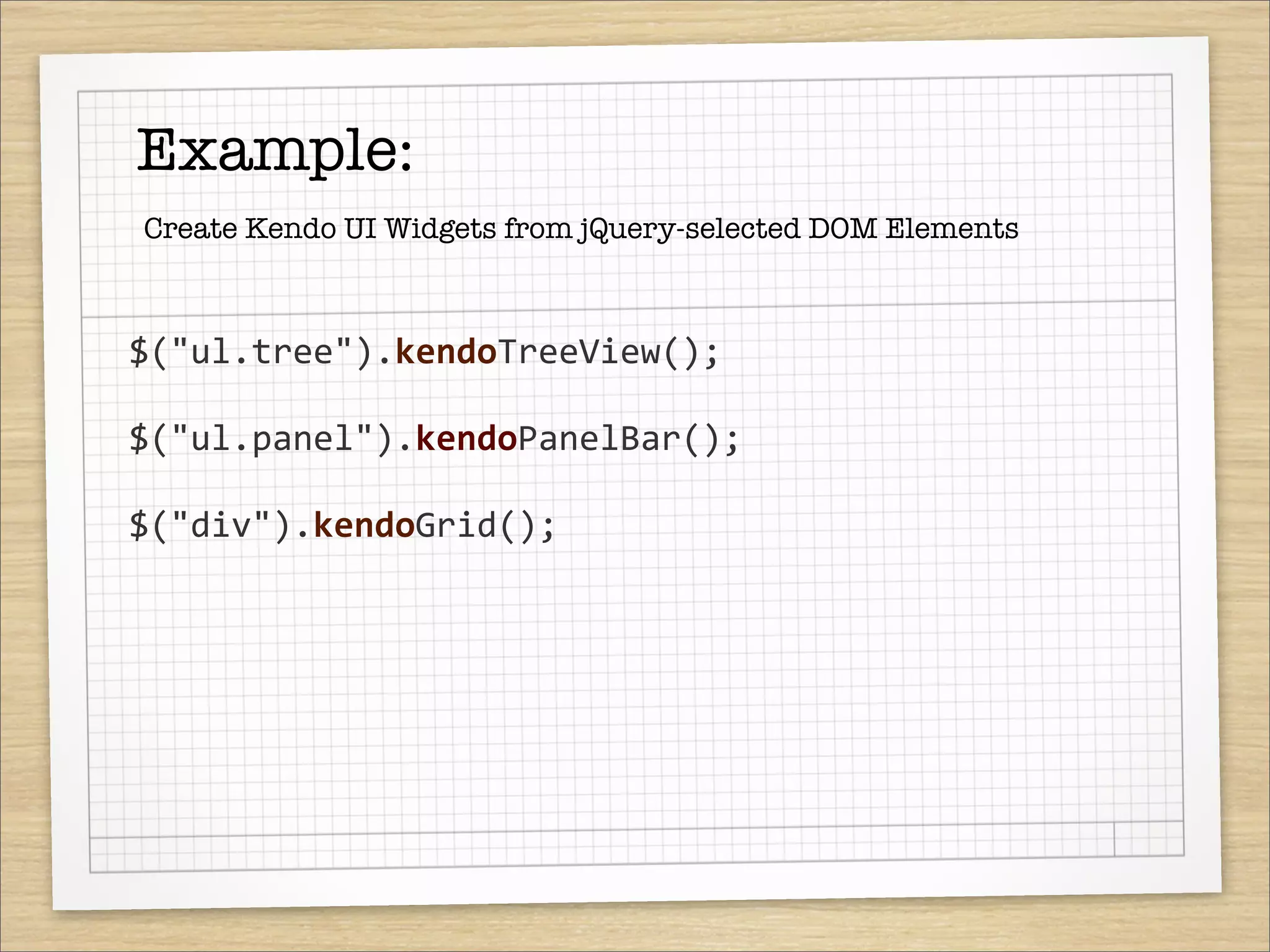 Example:

Create Kendo UI Widgets from jQuery-selected DOM Elements

$("ul.tree").kendoTreeView();

$("ul.panel").kendoPanelBar();

$("div").kendoGrid();